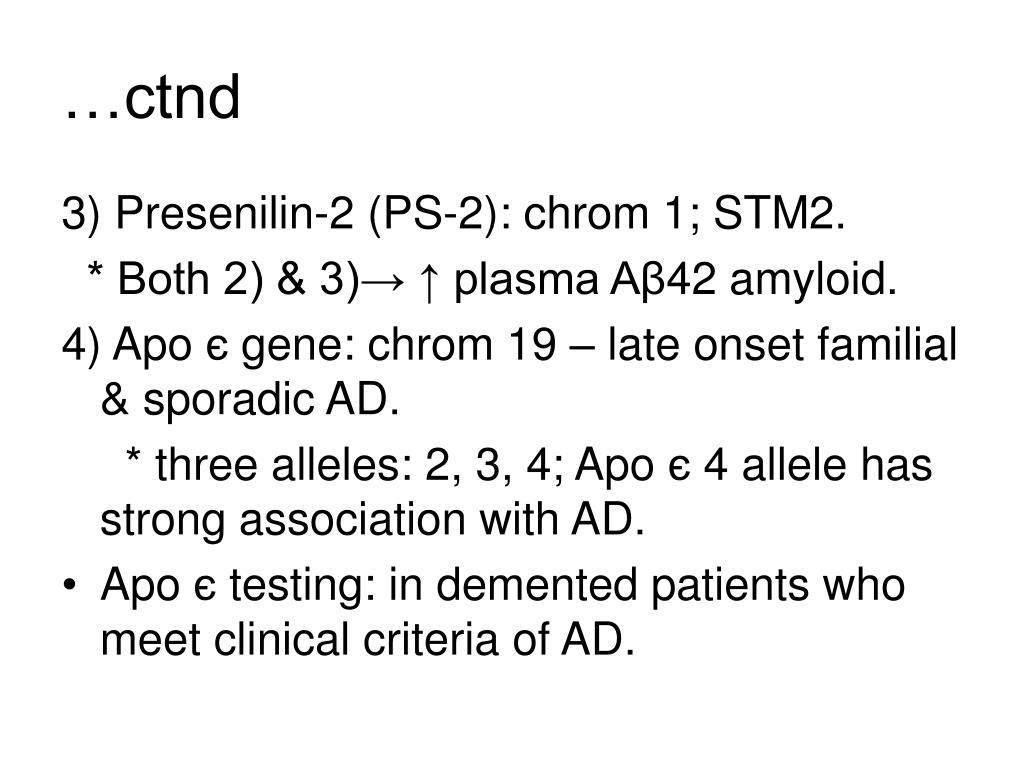 …ctnd

3) Presenilin-2 (PS-2): chrom 1; STM2.

* Both 2) & 3)→ ↑ plasma Aβ42 amyloid.

4) Apo є gene: chrom 19 – late onset familial & sporadic AD.

* three alleles: 2, 3, 4; Apo є 4 allele has strong association with AD.

• Apo є testing: in demented patients who meet clinical criteria of AD.